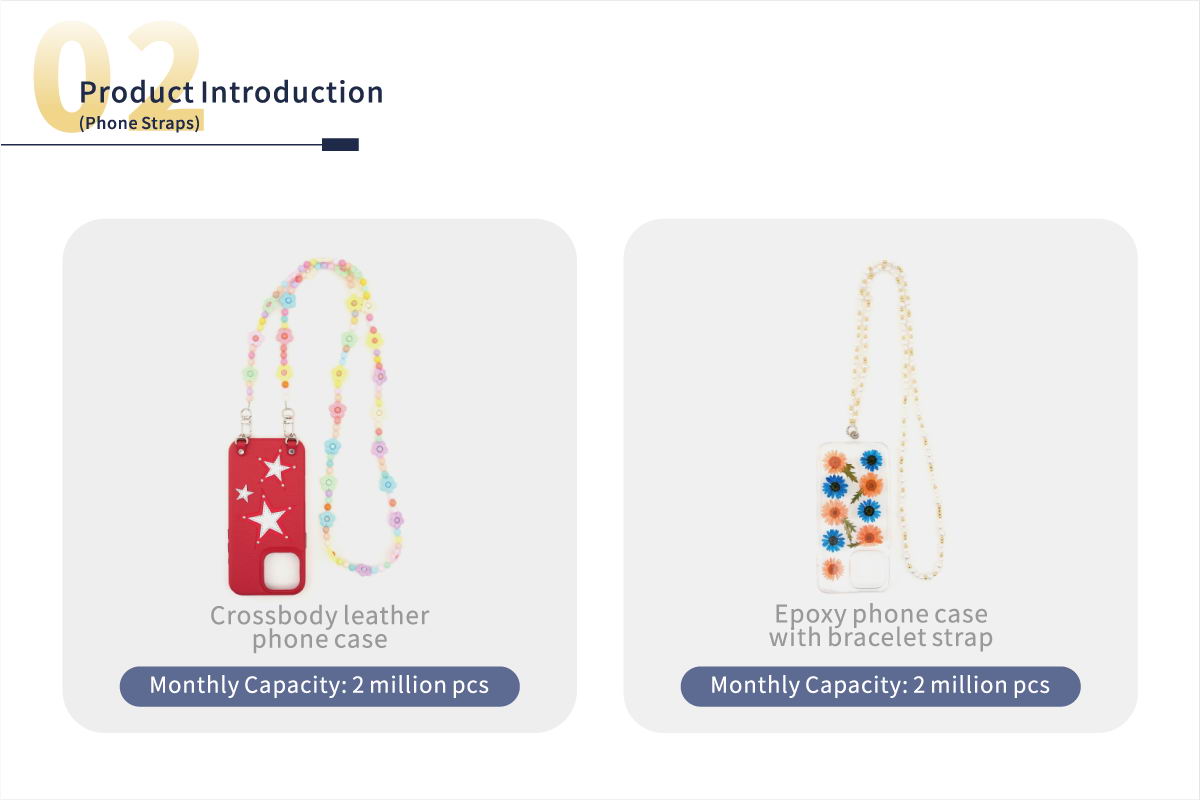 02
Product Introduction
(Phone Straps)

Crossbody leather phone case

Monthly Capacity: 2 million pcs

Epoxy phone case with bracelet strap

Monthly Capacity: 2 million pcs